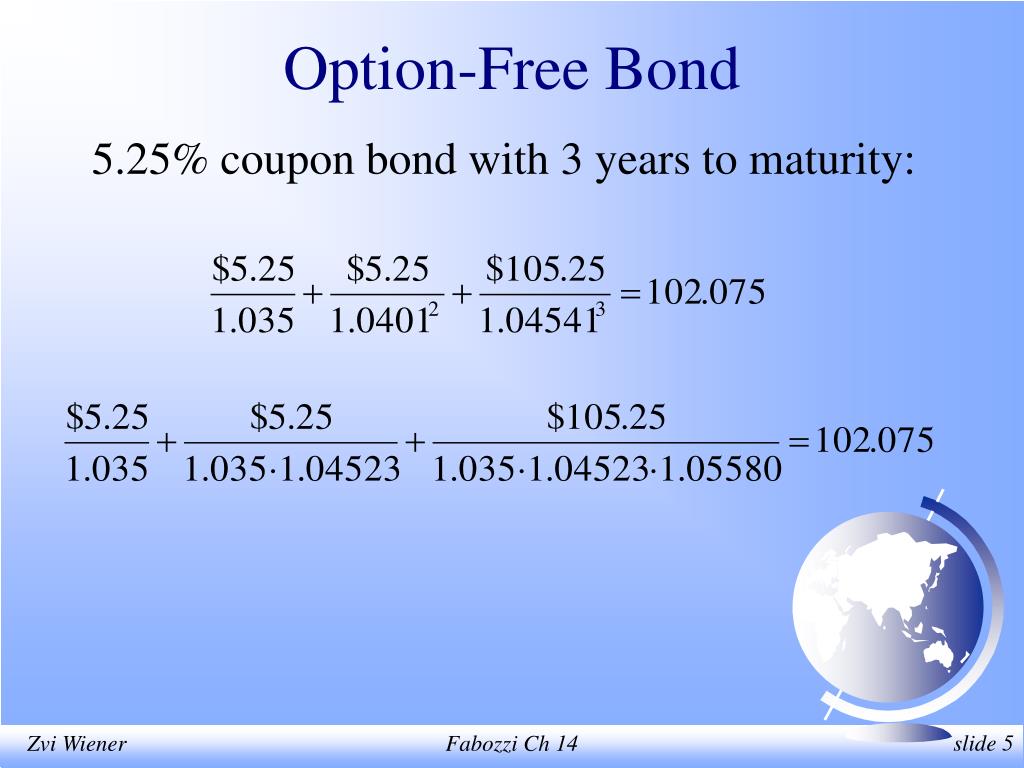 Option-Free Bond

5.25% coupon bond with 3 years to maturity:

$\frac{\$5.25}{1.035}+\frac{\$5.25}{1.0401^2}+\frac{\$105.25}{1.04541^3}=102.075$

$\frac{\$5.25}{1.035}+\frac{\$5.25}{1.035\cdot1.04523}+\frac{\$105.25}{1.035\cdot1.04523\cdot1.05580}=102.075$

Zvi Wiener

Fabozzi Ch 14

slide 5